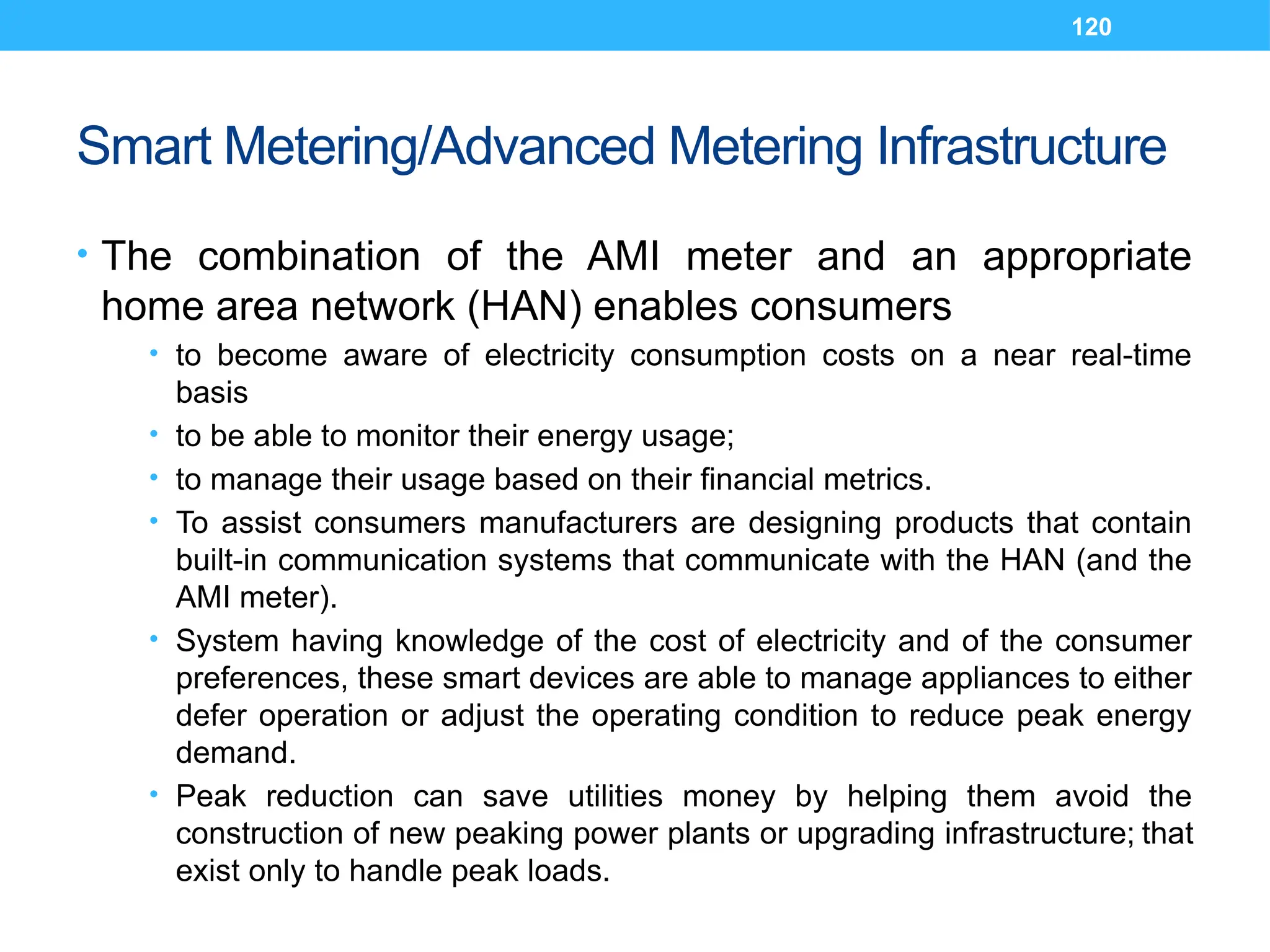 120

Smart Metering/Advanced Metering Infrastructure

• The combination of the AMI meter and an appropriate home area network (HAN) enables consumers

• to become aware of electricity consumption costs on a near real-time basis

• to be able to monitor their energy usage;

• to manage their usage based on their financial metrics.

• To assist consumers manufacturers are designing products that contain built-in communication systems that communicate with the HAN (and the AMI meter).

• System having knowledge of the cost of electricity and of the consumer preferences, these smart devices are able to manage appliances to either defer operation or adjust the operating condition to reduce peak energy demand.

• Peak reduction can save utilities money by helping them avoid the construction of new peaking power plants or upgrading infrastructure; that exist only to handle peak loads.